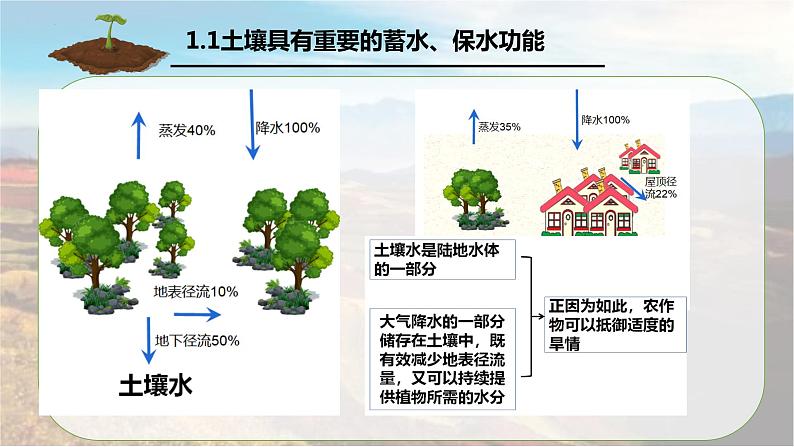 1.1土壤具有重要的蓄水、保水功能

蒸发40%

降水100%

地表径流10%

地下径流50%

土壤水

蒸发35%

降水100%

屋顶径流22%

土壤水是陆地水体的一部分

大气降水的一部分储存在土壤中，既有效减少地表径流量，又可以持续提供植物所需的水分

正因为如此，农作物可以抵御适度的旱情